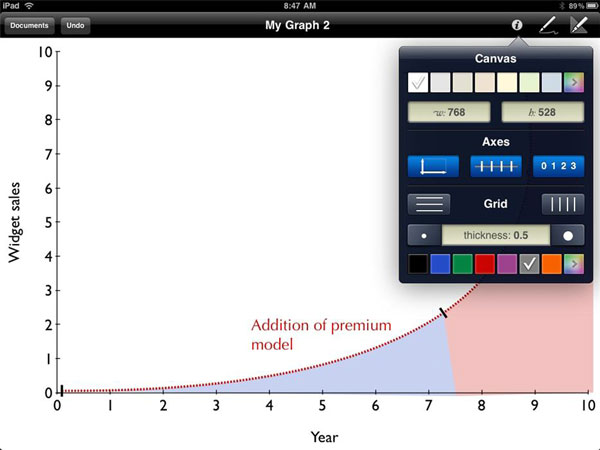 iPad
8:47 AM
89%
Documents
Undo
My Graph 2

Canvas
w: 768
h: 528
Axes
0 1 2 3
Grid
thickness: 0.5

10
9
8
7
6
5
4
3
2
1
0
Widget sales

Addition of premium model

0 1 2 3 4 5 6 7 8 9 10
Year